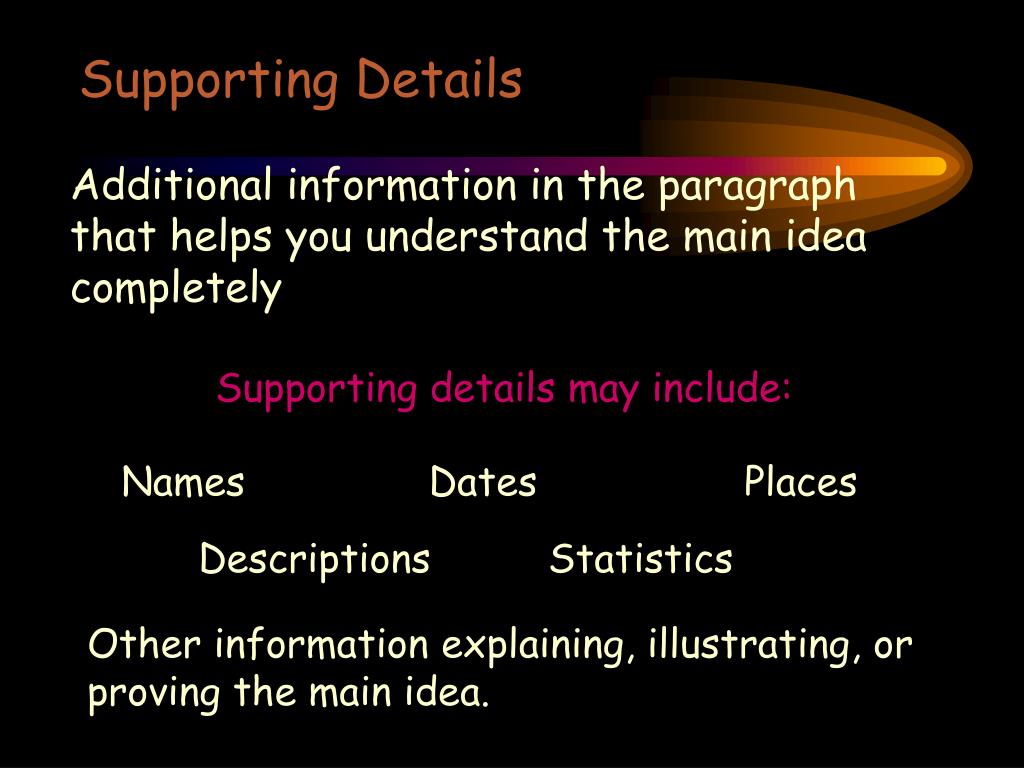 Supporting Details

Additional information in the paragraph that helps you understand the main idea completely

Supporting details may include:

Names Dates Places

Descriptions Statistics

Other information explaining, illustrating, or proving the main idea.